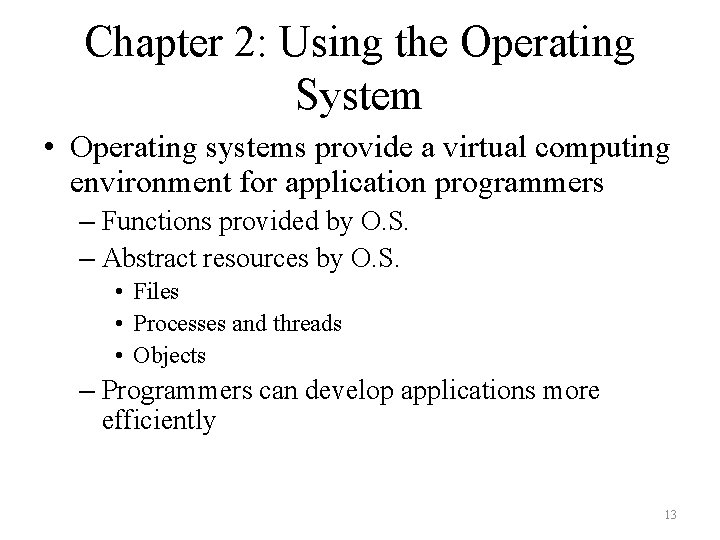 Chapter 2: Using the Operating System

• Operating systems provide a virtual computing environment for application programmers
– Functions provided by O.S.
– Abstract resources by O.S.
• Files
• Processes and threads
• Objects
– Programmers can develop applications more efficiently

13